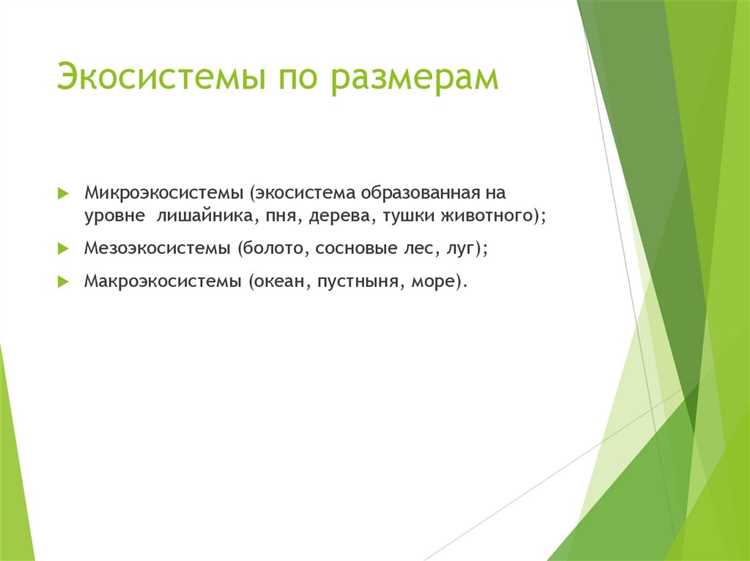 Экосистемы по размерам

Микроэкосистемы (экосистема образованная на уровне лишайника, пня, дерева, тушки животного);

Мезоэкосистемы (болото, сосновые лес, луг);

Макроэкосистемы (океан, пустныня, море).